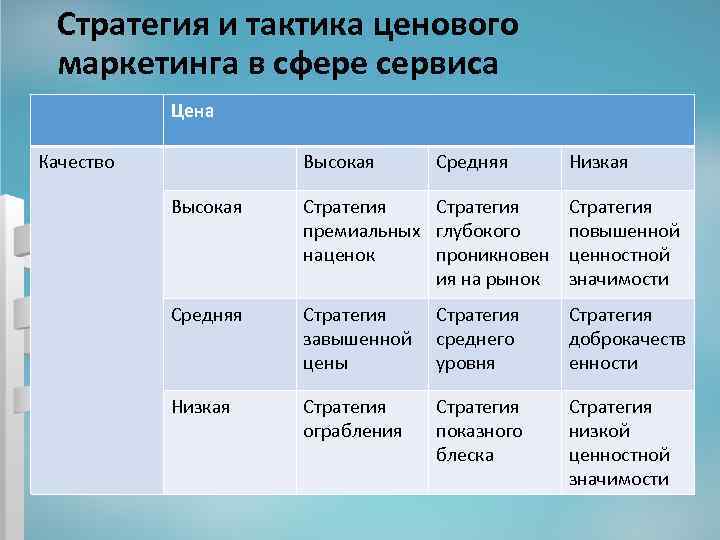 Стратегия и тактика ценового маркетинга в сфере сервиса

| | Цена | | | |
|---|---|---|---|---|
| Качество | | Высокая | Средняя | Низкая |
| | Высокая | Стратегия премиальных наценок | Стратегия глубокого проникновения на рынок | Стратегия повышенной ценностной значимости |
| | Средняя | Стратегия завышенной цены | Стратегия среднего уровня | Стратегия доброкачественности |
| | Низкая | Стратегия ограбления | Стратегия показного блеска | Стратегия низкой ценностной значимости |